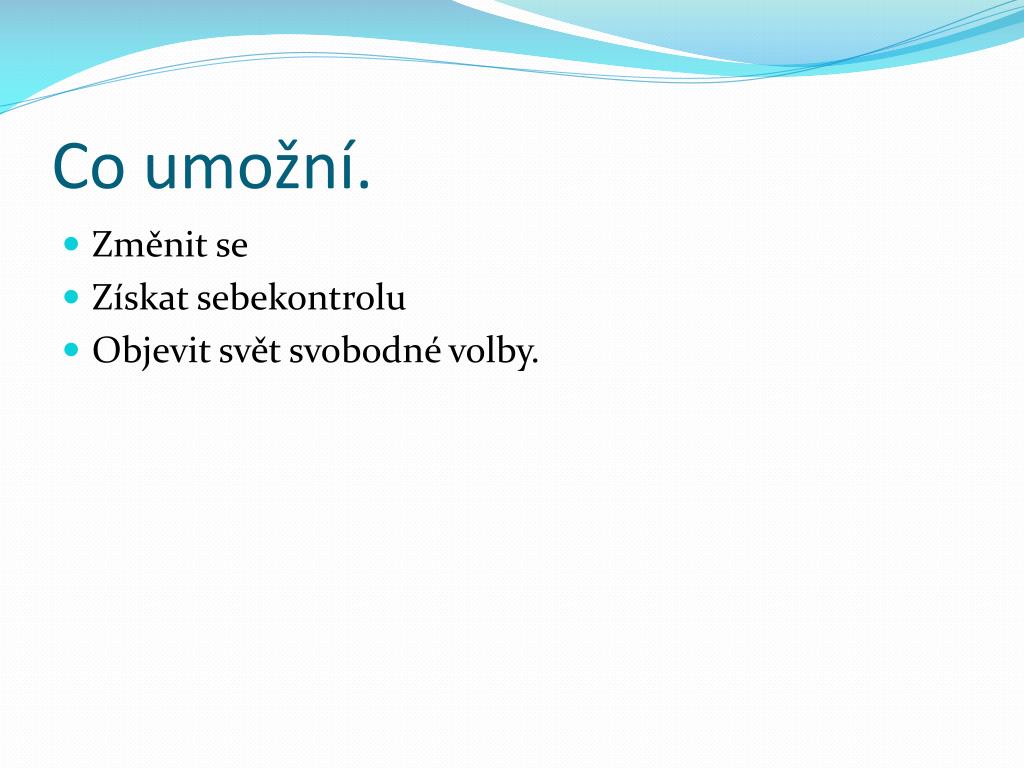 Co umožní.

- Změnit se
- Získat sebekontrolu
- Objevit svět svobodné volby.